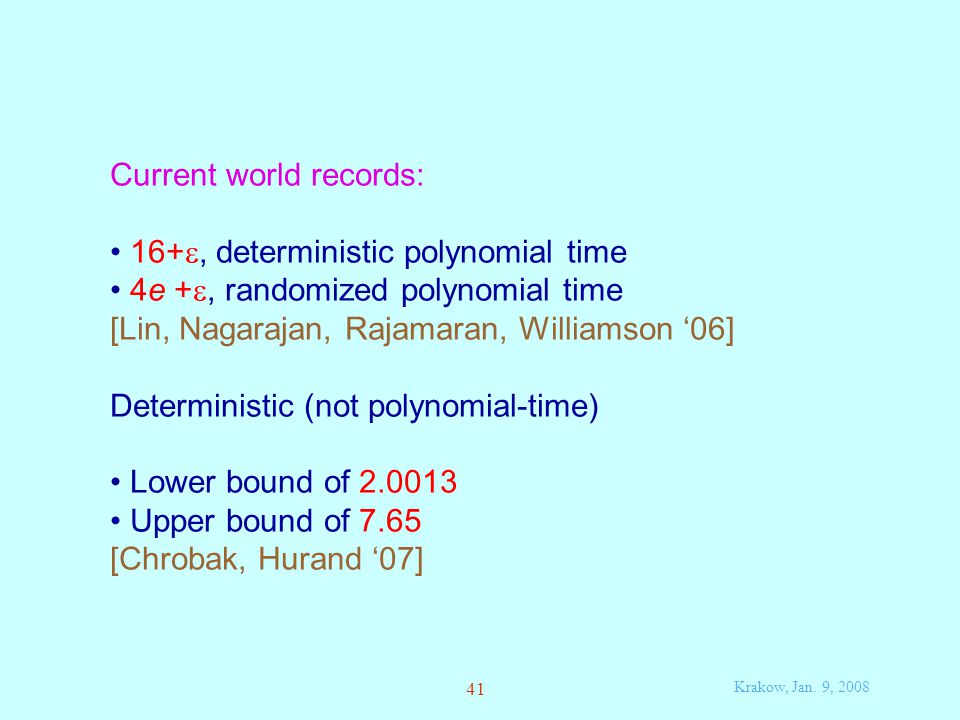 Current world records:

• $16+\varepsilon$, deterministic polynomial time
• $4e+\varepsilon$, randomized polynomial time
[Lin, Nagarajan, Rajamaran, Williamson ‘06]

Deterministic (not polynomial-time)

• Lower bound of 2.0013
• Upper bound of 7.65
[Chrobak, Hurand ‘07]

41

Krakow, Jan. 9, 2008